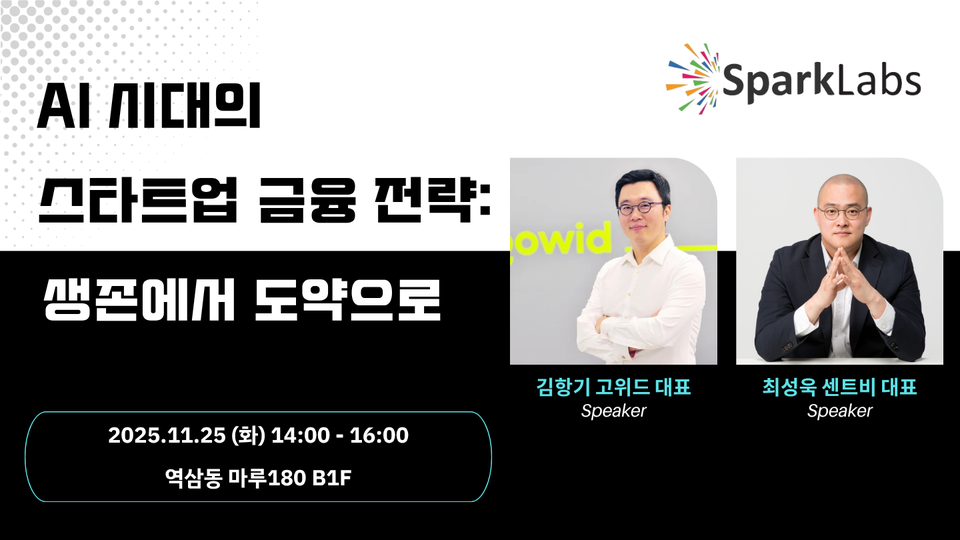 SparkLabs

AI 시대의
스타트업 금융 전략:
생존에서 도약으로

gowid

김항기 고위드 대표
Speaker

최성욱 센트비 대표
Speaker

2025.11.25 (화) 14:00 - 16:00

역삼동 마루180 B1F